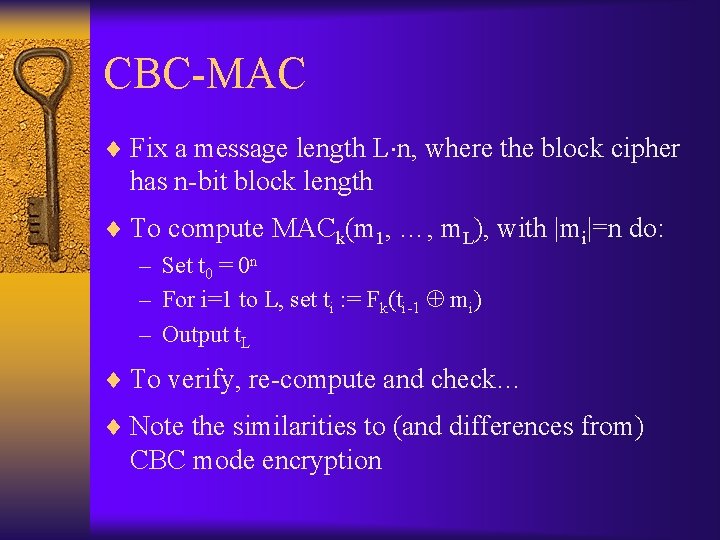 CBC-MAC

♦ Fix a message length $L \cdot n$, where the block cipher has n-bit block length

♦ To compute $MAC_k(m_1, \ldots, m_L)$, with $|m_i|=n$ do:

– Set $t_0 = 0^n$

– For i=1 to L, set $t_i := F_k(t_{i-1} \oplus m_i)$

– Output $t_L$

♦ To verify, re-compute and check…

♦ Note the similarities to (and differences from) CBC mode encryption